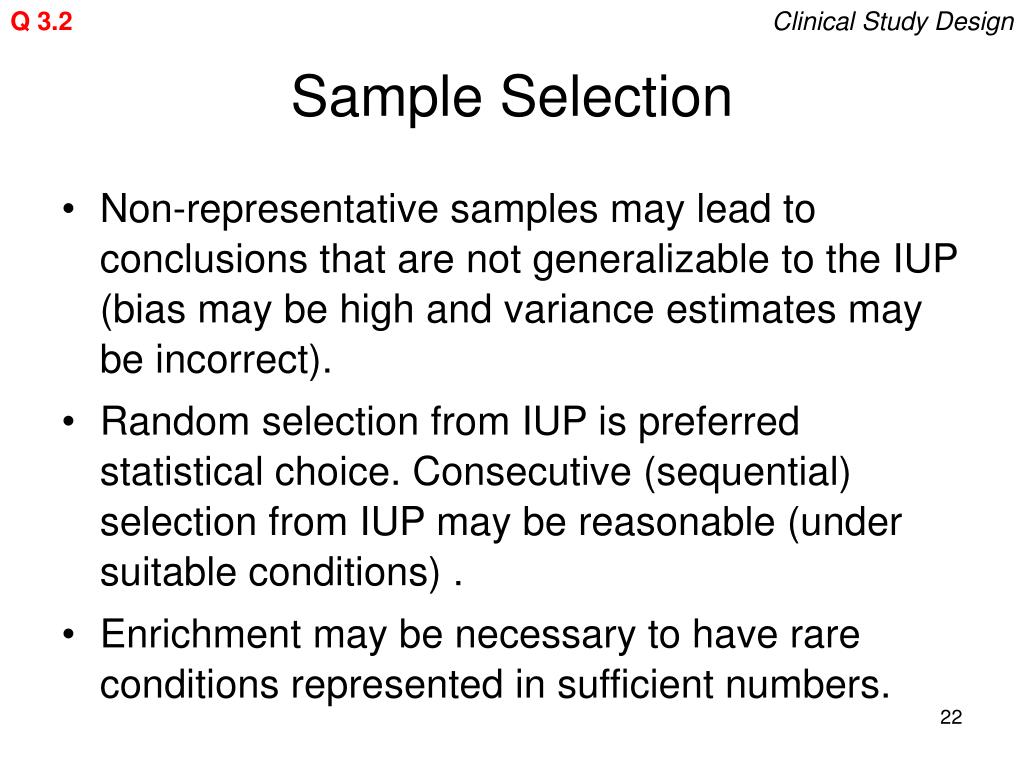 Q 3.2

Clinical Study Design

Sample Selection

• Non-representative samples may lead to conclusions that are not generalizable to the IUP (bias may be high and variance estimates may be incorrect).

• Random selection from IUP is preferred statistical choice. Consecutive (sequential) selection from IUP may be reasonable (under suitable conditions) .

• Enrichment may be necessary to have rare conditions represented in sufficient numbers.

22